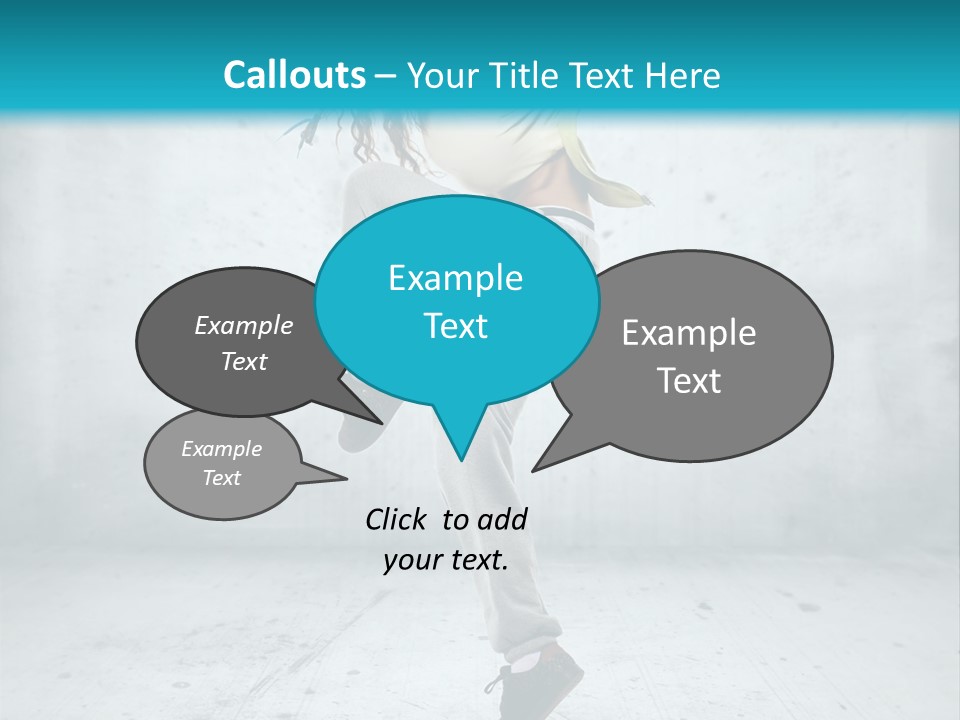 Callouts – Your Title Text Here

Example Text

Example Text

Example Text

Example Text

Click to add your text.